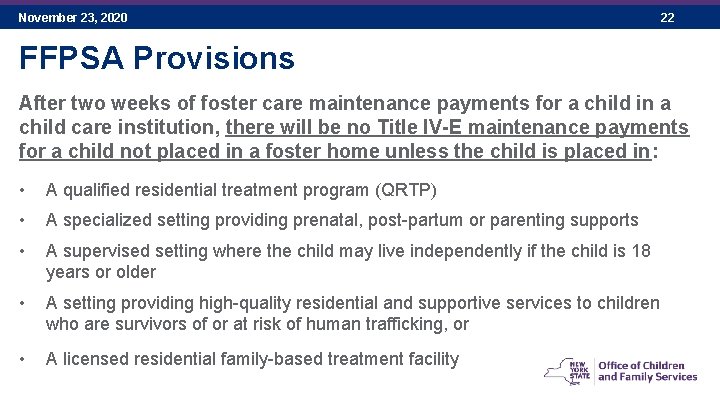 November 23, 2020

22

FFPSA Provisions

After two weeks of foster care maintenance payments for a child in a child care institution, there will be no Title IV-E maintenance payments for a child not placed in a foster home unless the child is placed in:

• A qualified residential treatment program (QRTP)
• A specialized setting providing prenatal, post-partum or parenting supports
• A supervised setting where the child may live independently if the child is 18 years or older
• A setting providing high-quality residential and supportive services to children who are survivors of or at risk of human trafficking, or
• A licensed residential family-based treatment facility

NEW YORK STATE

Office of Children and Family Services